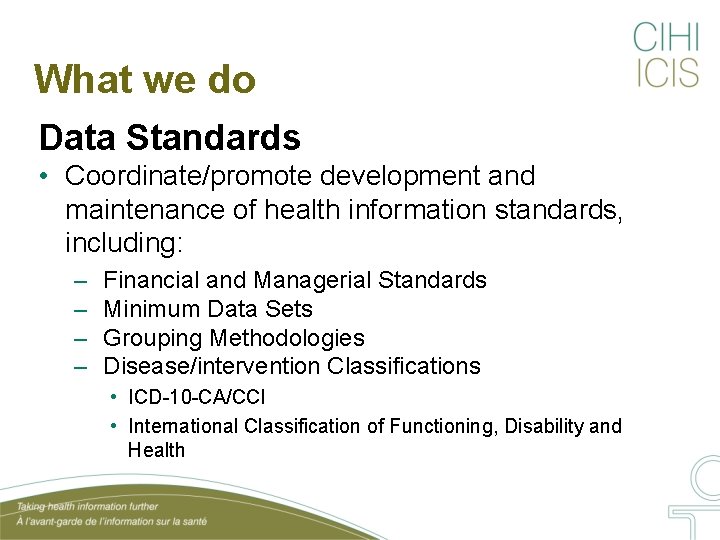 CIHI
ICIS

What we do

Data Standards

• Coordinate/promote development and maintenance of health information standards, including:
– Financial and Managerial Standards
– Minimum Data Sets
– Grouping Methodologies
– Disease/intervention Classifications
• ICD-10-CA/CCI
• International Classification of Functioning, Disability and Health

Taking health information further
À l'avant-garde de l'information sur la santé